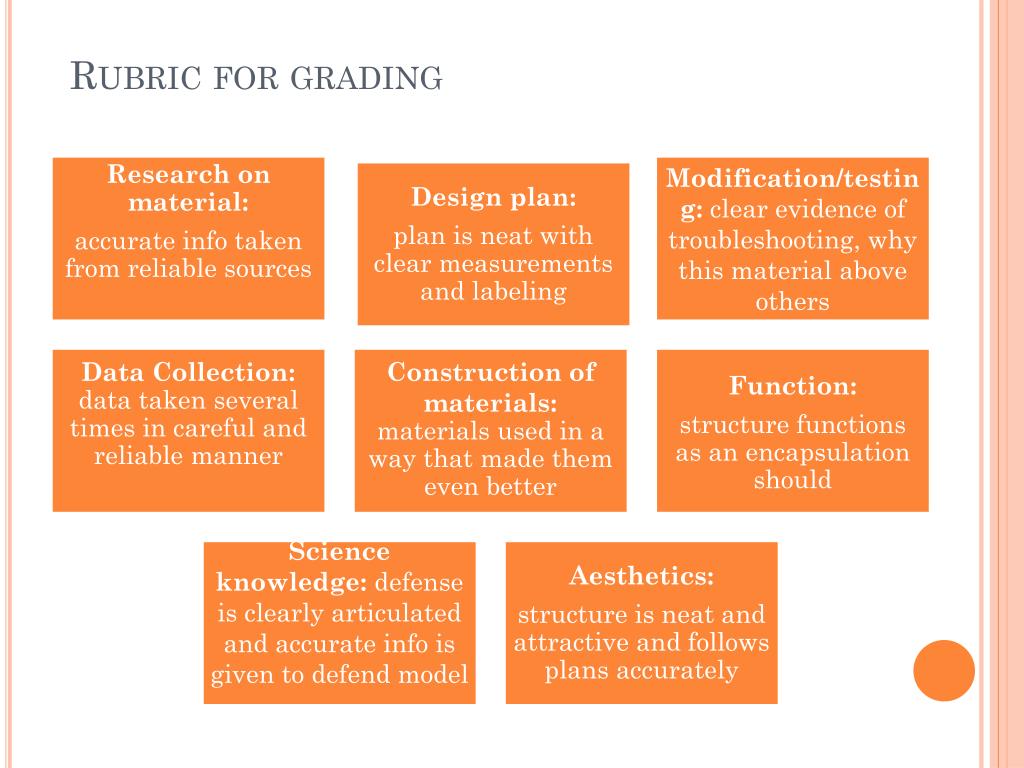 RUBRIC FOR GRADING

Research on material:
accurate info taken from reliable sources

Design plan:
plan is neat with clear measurements and labeling

Modification/testing: clear evidence of troubleshooting, why this material above others

Data Collection: data taken several times in careful and reliable manner

Construction of materials: materials used in a way that made them even better

Function:
structure functions as an encapsulation should

Science knowledge: defense is clearly articulated and accurate info is given to defend model

Aesthetics:
structure is neat and attractive and follows plans accurately